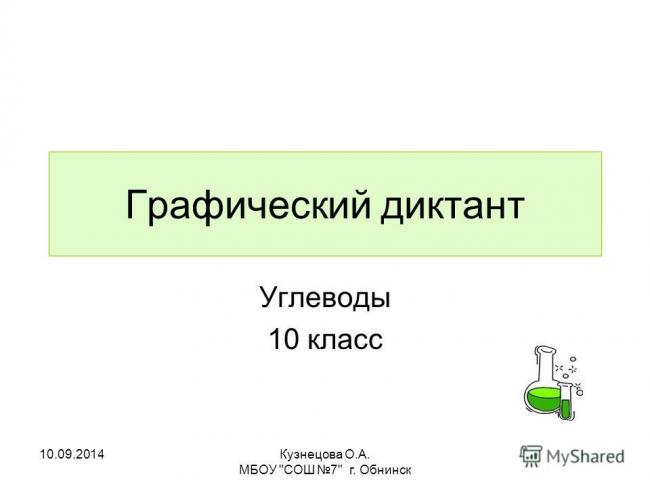 Графический диктант

Углеводы
10 класс

10.09.2014

Кузнецова О.А.
МБОУ "СОШ №7" г. Обнинск

MyShared